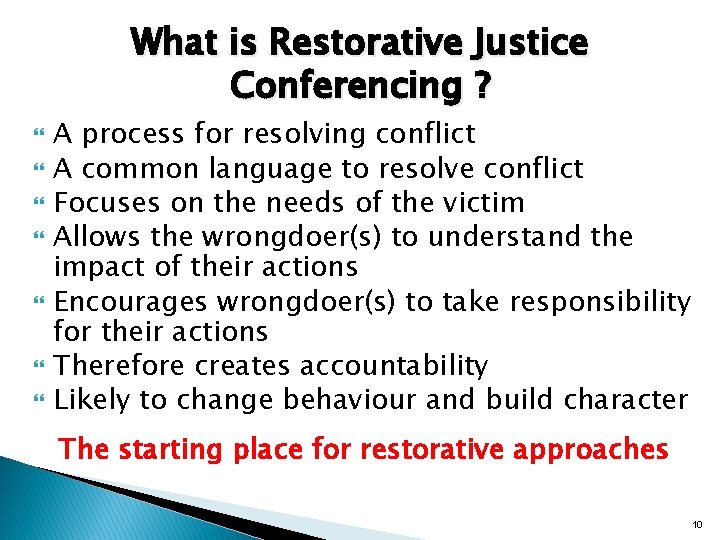 What is Restorative Justice Conferencing ?

- A process for resolving conflict
- A common language to resolve conflict
- Focuses on the needs of the victim
- Allows the wrongdoer(s) to understand the impact of their actions
- Encourages wrongdoer(s) to take responsibility for their actions
- Therefore creates accountability
- Likely to change behaviour and build character

The starting place for restorative approaches

10